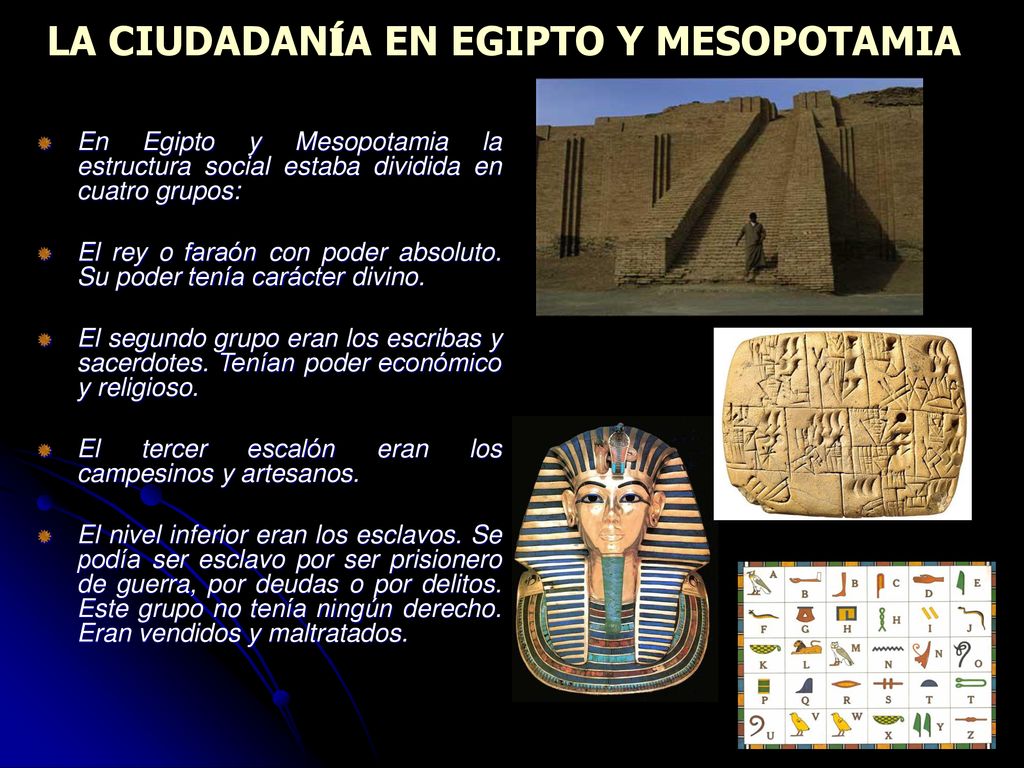 LA CIUDADANÍA EN EGIPTO Y MESOPOTAMIA

En Egipto y Mesopotamia la estructura social estaba dividida en cuatro grupos:

El rey o faraón con poder absoluto. Su poder tenía carácter divino.

El segundo grupo eran los escribas y sacerdotes. Tenían poder económico y religioso.

El tercer escalón eran los campesinos y artesanos.

El nivel inferior eran los esclavos. Se podía ser esclavo por ser prisionero de guerra, por deudas o por delitos. Este grupo no tenía ningún derecho. Eran vendidos y maltratados.

A B B C D E
F G H H I J
K L M N N O
P Q R S T T
U V W X Y Z